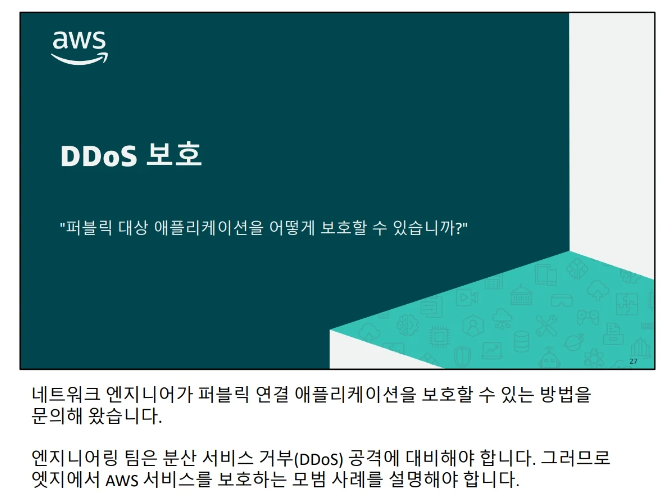 aws

DDoS 보호

"퍼블릭 대상 애플리케이션을 어떻게 보호할 수 있습니까?"

27

네트워크 엔지니어가 퍼블릭 연결 애플리케이션을 보호할 수 있는 방법을 문의해 왔습니다.

엔지니어링 팀은 분산 서비스 거부(DDoS) 공격에 대비해야 합니다. 그러므로 엣지에서 AWS 서비스를 보호하는 모범 사례를 설명해야 합니다.